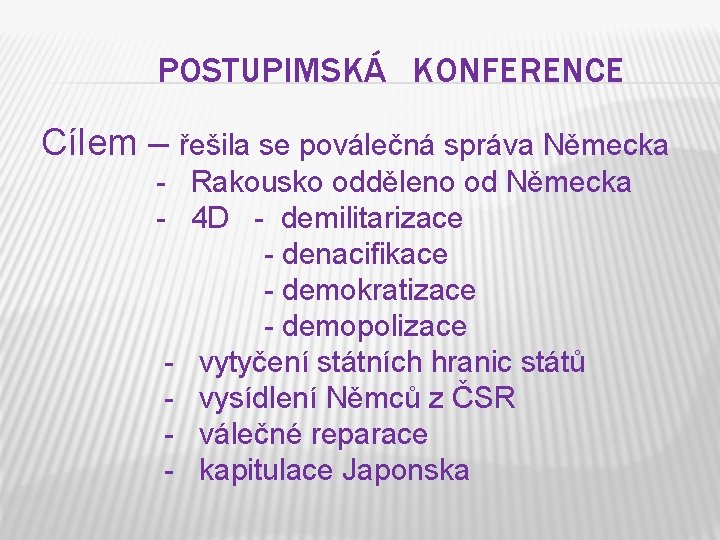 POSTUPIMSKÁ KONFERENCE

Cílem – řešila se poválečná správa Německa
- Rakousko odděleno od Německa
- 4D - demilitarizace
- denacifikace
- demokratizace
- demopolizace
- vytyčení státních hranic států
- vysídlení Němců z ČSR
- válečné reparace
- kapitulace Japonska